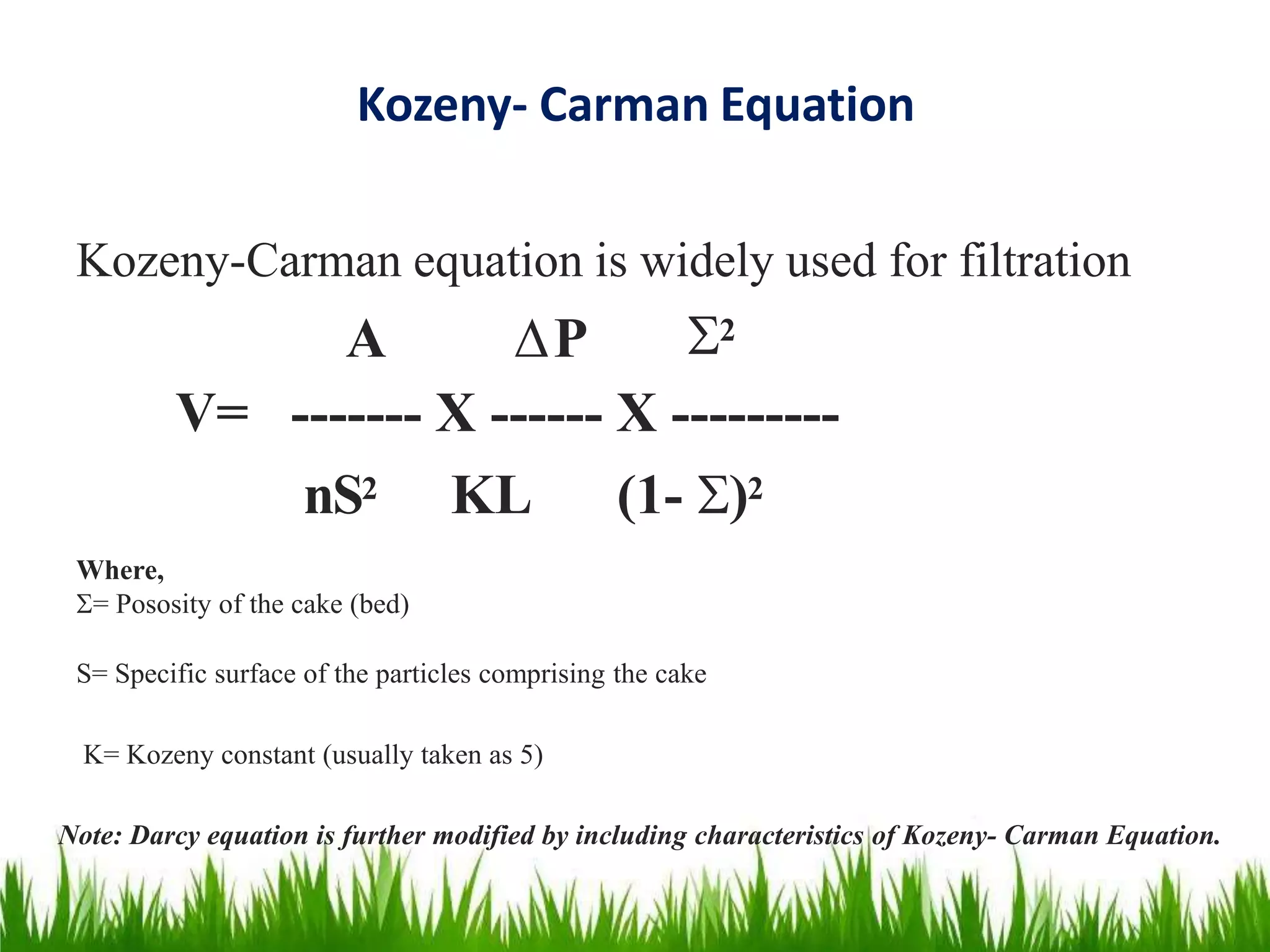 Kozeny- Carman Equation

Kozeny-Carman equation is widely used for filtration

$V = \frac{A}{nS^2} \times \frac{\Delta P}{KL} \times \frac{\Sigma^2}{(1-\Sigma)^2}$

Where,
Σ= Pososity of the cake (bed)

S= Specific surface of the particles comprising the cake

K= Kozeny constant (usually taken as 5)

Note: Darcy equation is further modified by including characteristics of Kozeny- Carman Equation.